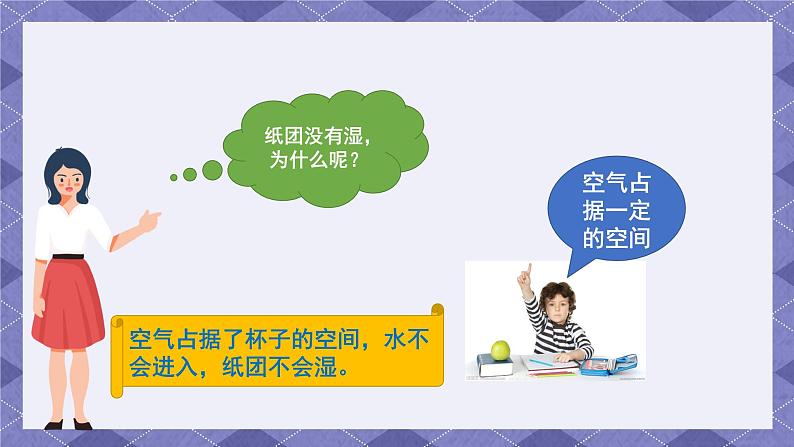 纸团没有湿，为什么呢？

空气占据一定的空间

空气占据了杯子的空间，水不会进入，纸团不会湿。